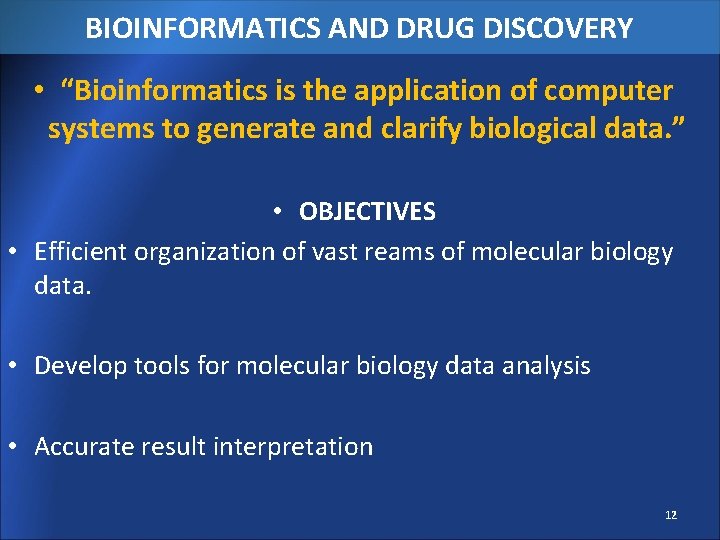 BIOINFORMATICS AND DRUG DISCOVERY

• "Bioinformatics is the application of computer systems to generate and clarify biological data."

• OBJECTIVES

• Efficient organization of vast reams of molecular biology data.

• Develop tools for molecular biology data analysis

• Accurate result interpretation

12